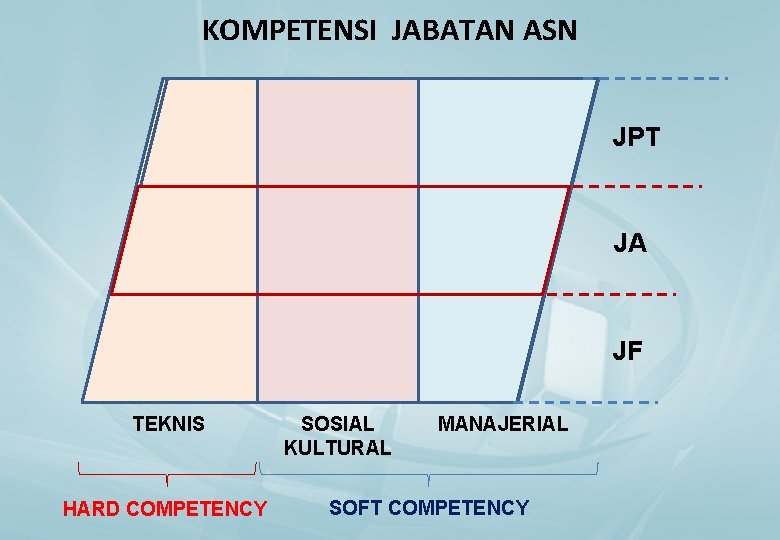 KOMPETENSI JABATAN ASN

JPT

JA

JF

TEKNIS

SOSIAL KULTURAL

MANAJERIAL

HARD COMPETENCY

SOFT COMPETENCY